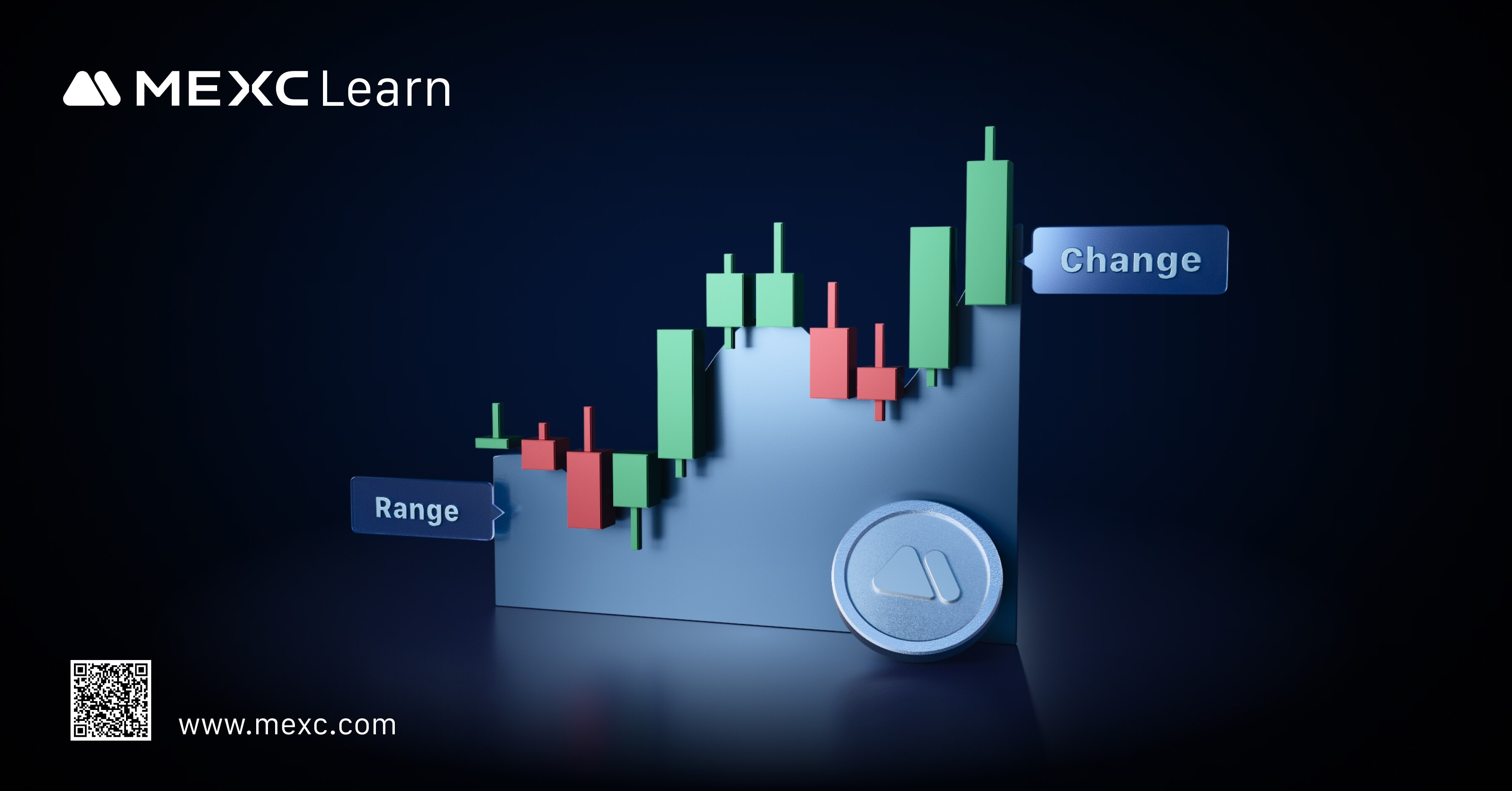 MEXC Learn

Change

Range

www.mexc.com